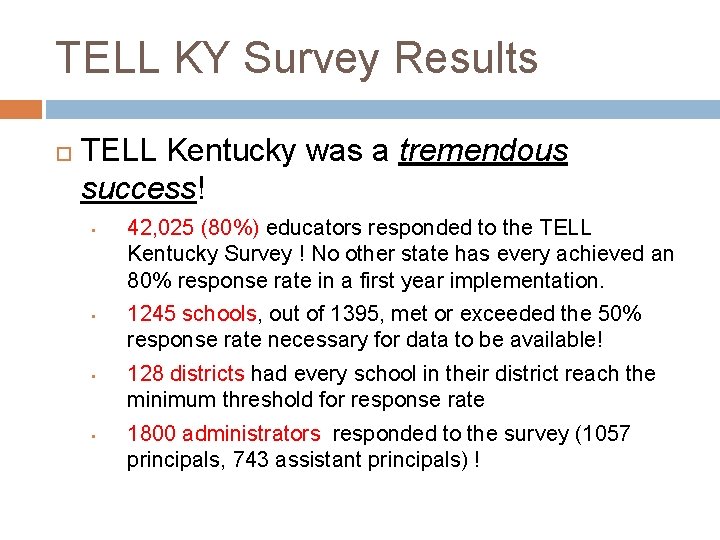 TELL KY Survey Results

TELL Kentucky was a tremendous success!

42,025 (80%) educators responded to the TELL Kentucky Survey ! No other state has every achieved an 80% response rate in a first year implementation.

1245 schools, out of 1395, met or exceeded the 50% response rate necessary for data to be available!

128 districts had every school in their district reach the minimum threshold for response rate

1800 administrators responded to the survey (1057 principals, 743 assistant principals) !